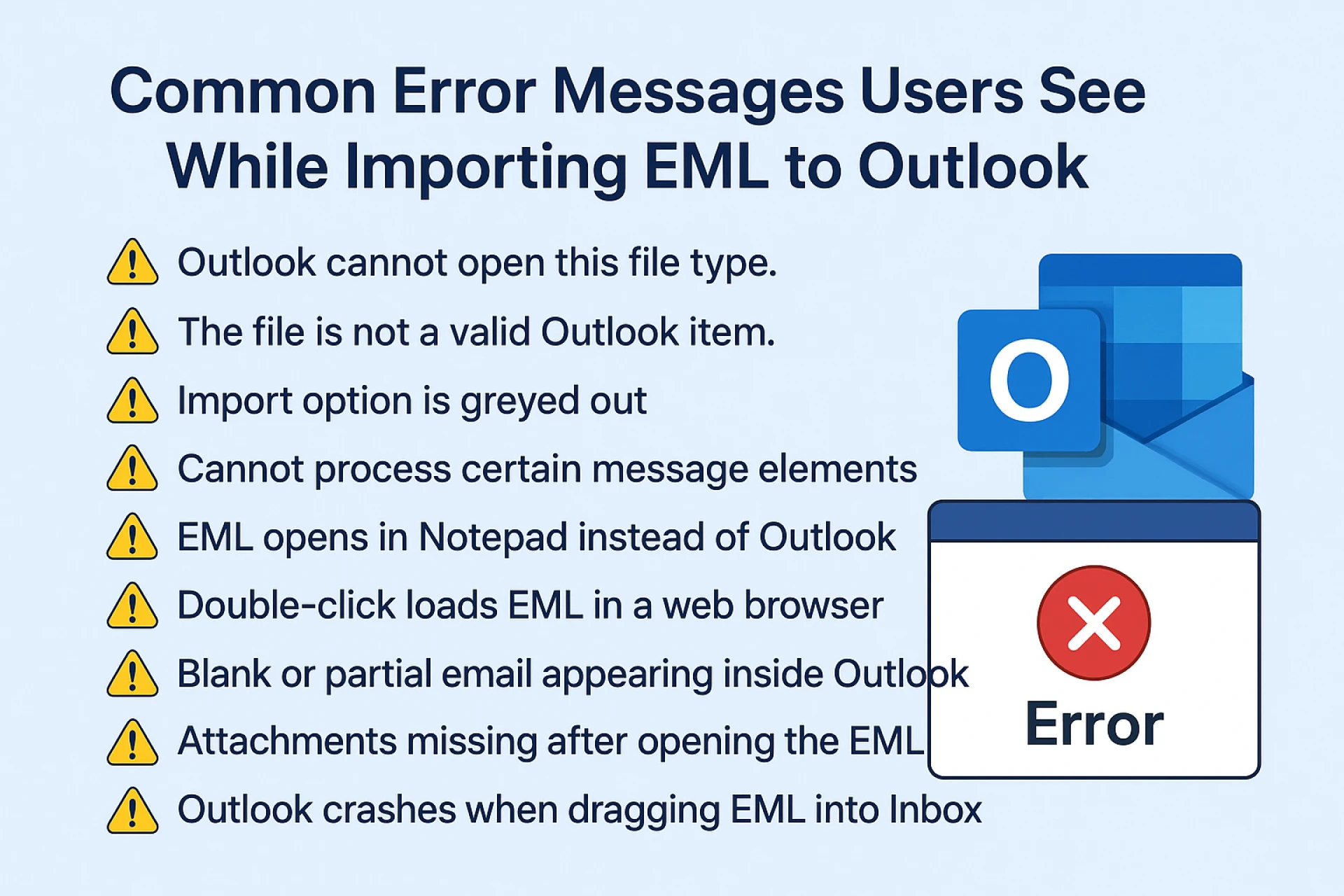 Common Error Messages Users See While Importing EML to Outlook

Outlook cannot open this file type.

The file is not a valid Outlook item.

Import option is greyed out

Cannot process certain message elements

EML opens in Notepad instead of Outlook

Double-click loads EML in a web browser

Blank or partial email appearing inside Outlook

Attachments missing after opening the EML

Outlook crashes when dragging EML into Inbox

O

Error